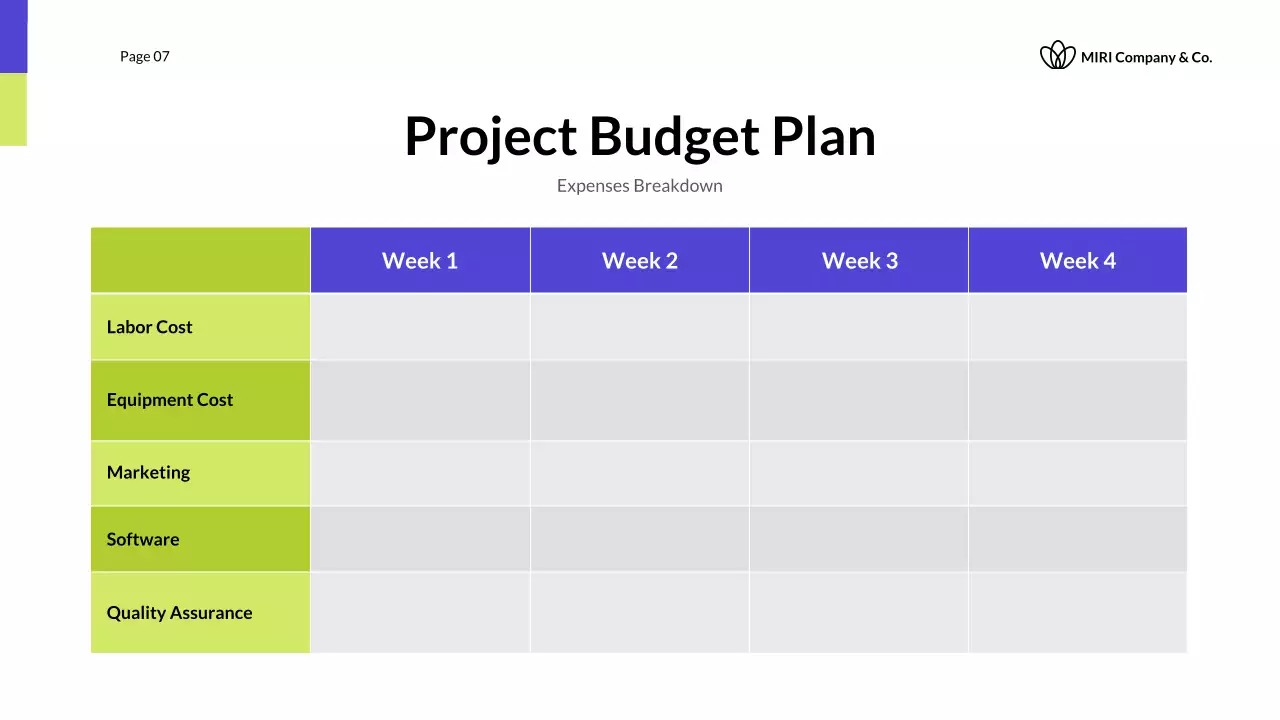 Page 07

MIRI Company & Co.

Project Budget Plan

Expenses Breakdown

| | Week 1 | Week 2 | Week 3 | Week 4 |
|---|---|---|---|---|
| Labor Cost | | | | |
| Equipment Cost | | | | |
| Marketing | | | | |
| Software | | | | |
| Quality Assurance | | | | |